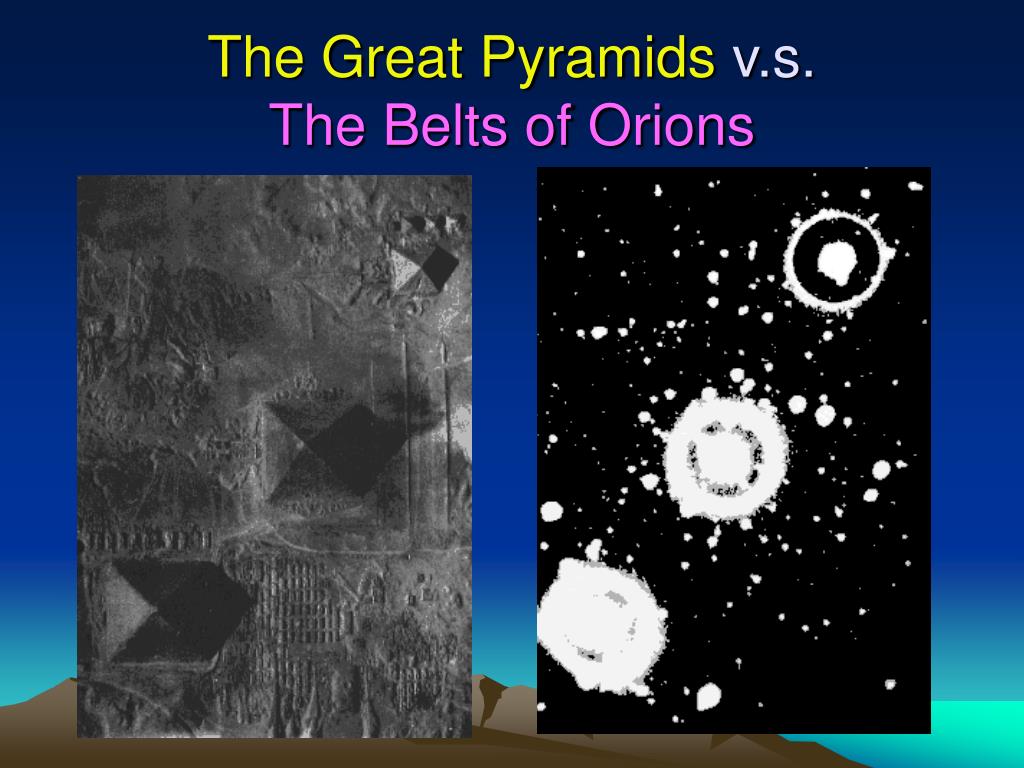 The Great Pyramids v.s.
The Belts of Orions